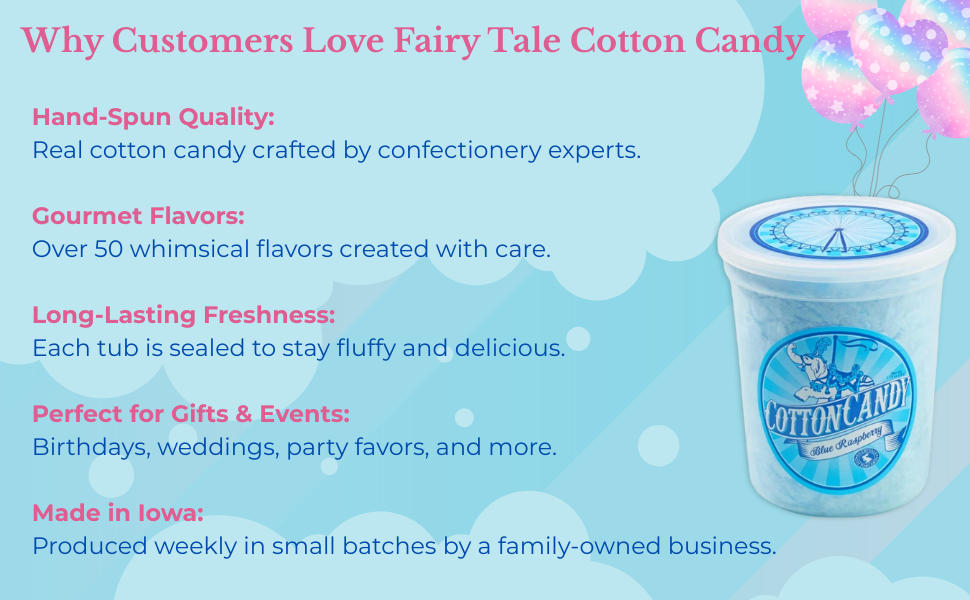 Why Customers Love Fairy Tale Cotton Candy

Hand-Spun Quality:
Real cotton candy crafted by confectionery experts.

Gourmet Flavors:
Over 50 whimsical flavors created with care.

Long-Lasting Freshness:
Each tub is sealed to stay fluffy and delicious.

Perfect for Gifts & Events:
Birthdays, weddings, party favors, and more.

Made in Iowa:
Produced weekly in small batches by a family-owned business.

COTTON CANDY
Blue Raspberry